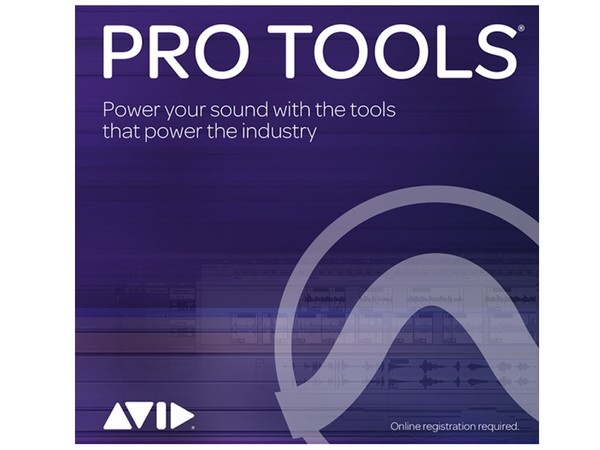 PRO TOOLS®

Power your sound with the tools that power the industry

AVID

Online registration required.